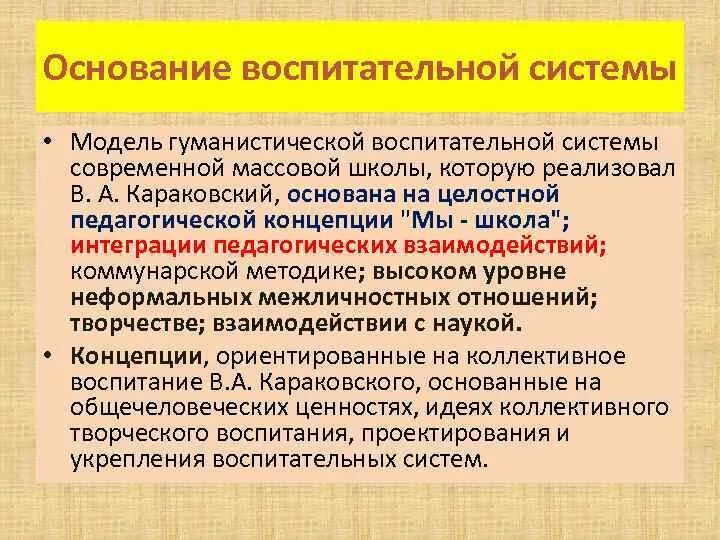 Основание воспитательной системы

• Модель гуманистической воспитательной системы современной массовой школы, которую реализовал В. А. Караковский, основана на целостной педагогической концепции "Мы - школа"; интеграции педагогических взаимодействий; коммунарской методике; высоком уровне неформальных межличностных отношений; творчестве; взаимодействии с наукой.

• Концепции, ориентированные на коллективное воспитание В.А. Караковского, основанные на общечеловеческих ценностях, идеях коллективного творческого воспитания, проектирования и укрепления воспитательных систем.